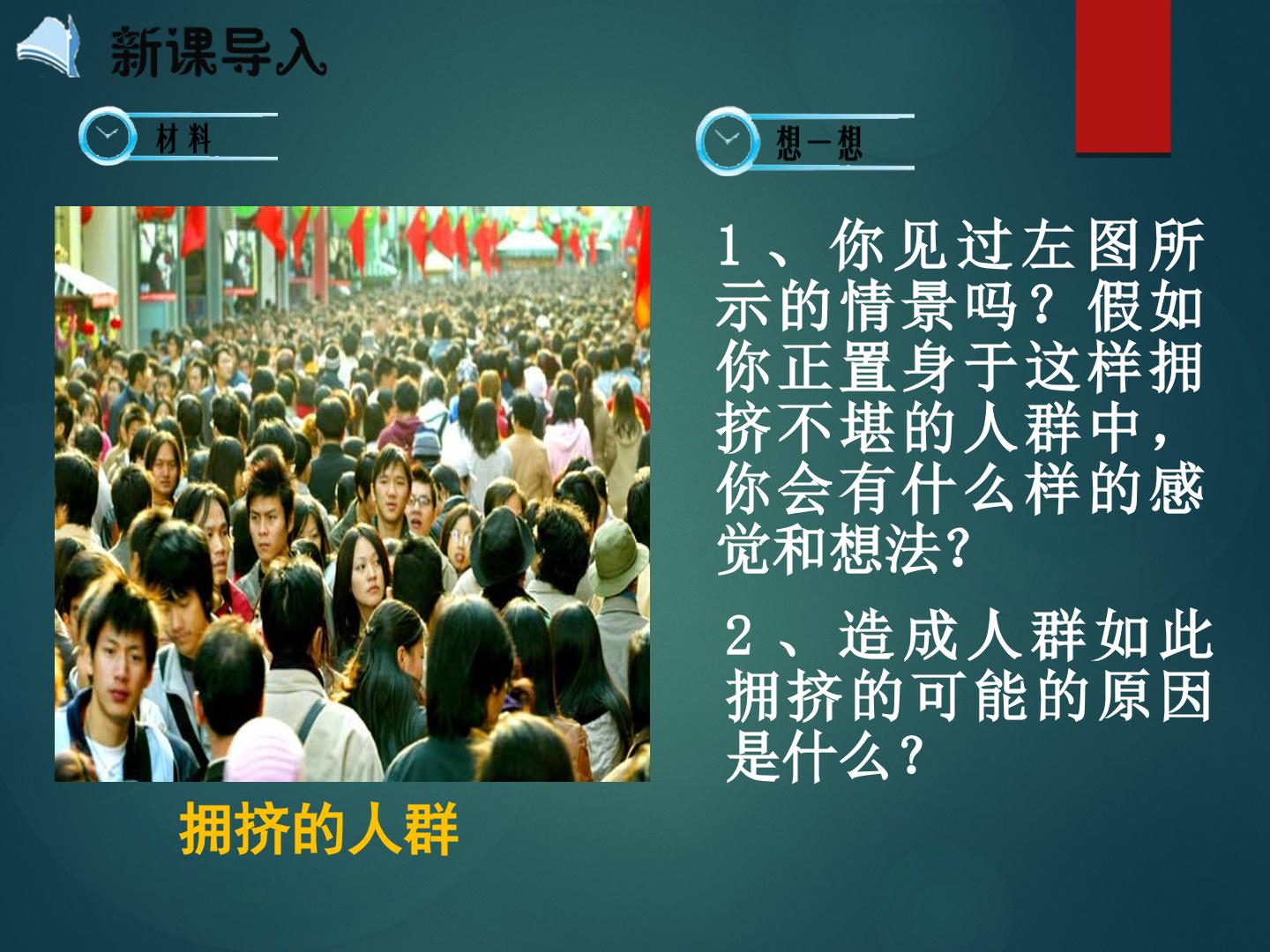 新课导入

材料

拥挤的人群

想一想

1、你见过左图所示的情景吗？假如你正置身于这样拥挤不堪的人群中，你会有什么样的感觉和想法?

2、造成人群如此拥挤的可能的原因是什么？